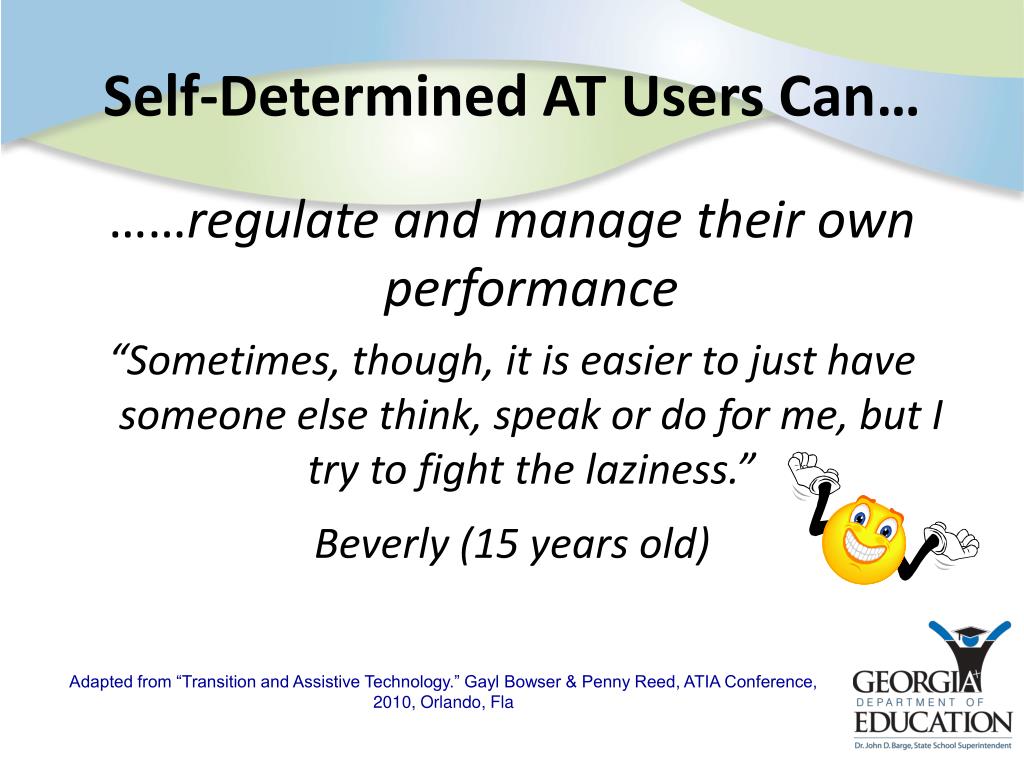 Self-Determined AT Users Can…

……regulate and manage their own performance

“Sometimes, though, it is easier to just have someone else think, speak or do for me, but I try to fight the laziness.”

Beverly (15 years old)

Adapted from “Transition and Assistive Technology.” Gayl Bowser & Penny Reed, ATIA Conference, 2010, Orlando, Fla

GEORGIA DEPARTMENT OF EDUCATION
Dr. John D. Barge, State School Superintendent